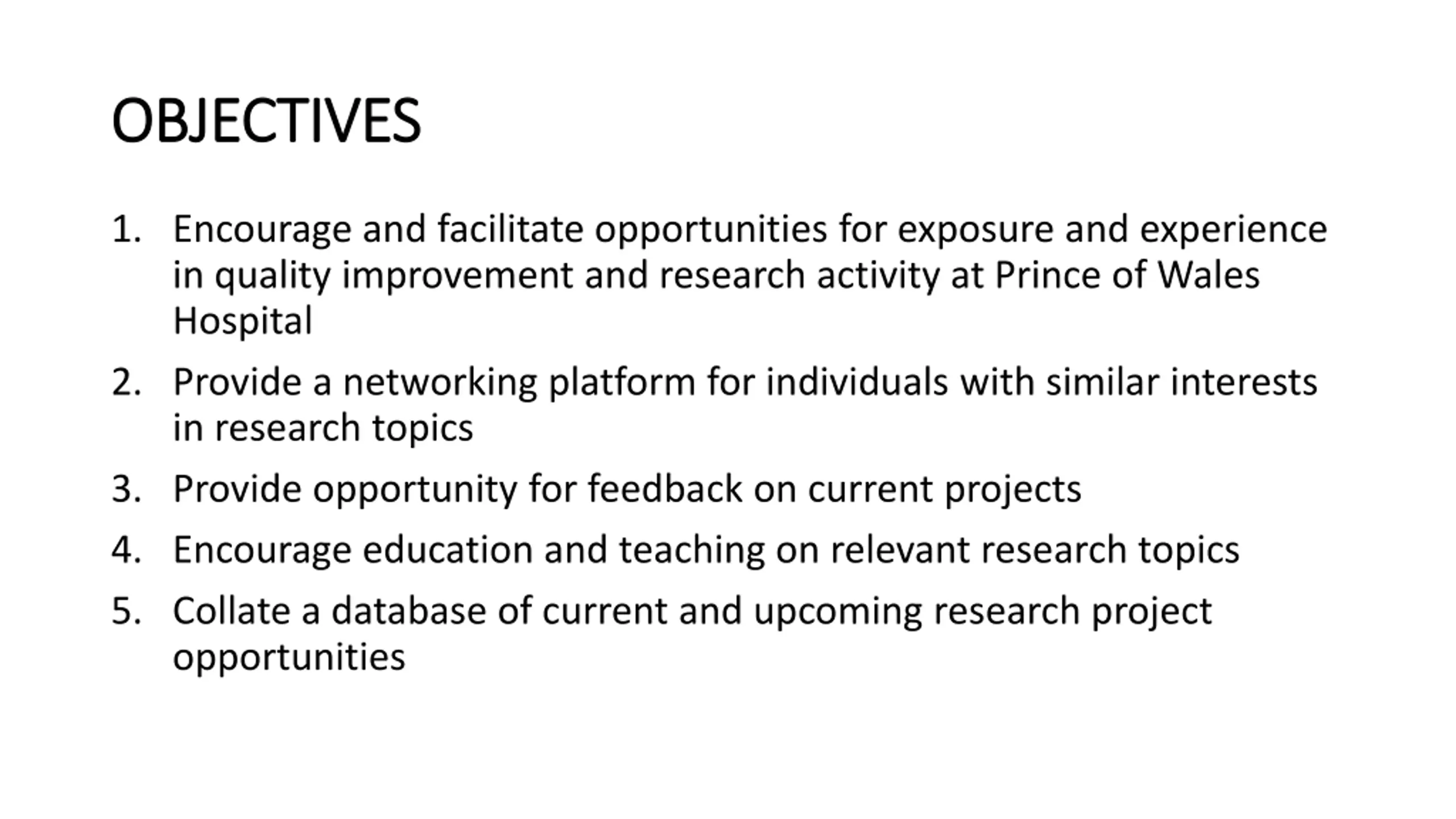 OBJECTIVES

1. Encourage and facilitate opportunities for exposure and experience in quality improvement and research activity at Prince of Wales Hospital
2. Provide a networking platform for individuals with similar interests in research topics
3. Provide opportunity for feedback on current projects
4. Encourage education and teaching on relevant research topics
5. Collate a database of current and upcoming research project opportunities